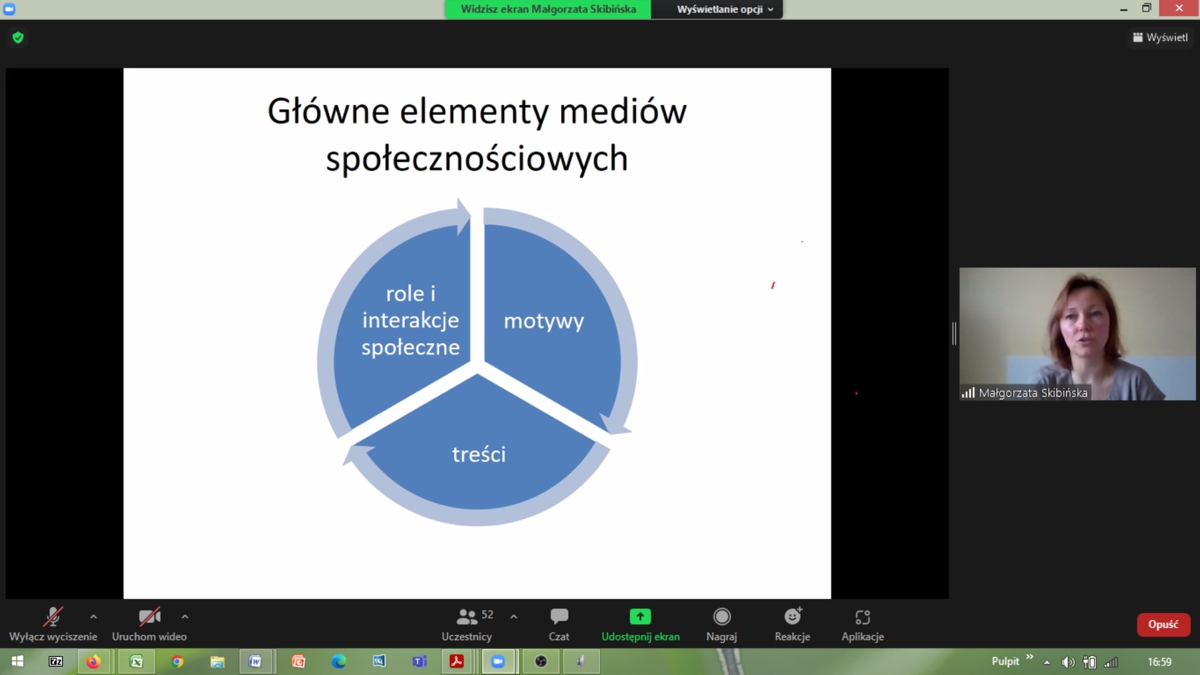 Widzisz ekran Małgorzata Skibińska

Wyświetlanie opcji

Wyświetl

Główne elementy mediów społecznościowych

role i interakcje społeczne

motywy

treści

Małgorzata Skibińska

Wyłącz wyciszenie

Uruchom wideo

52

Uczestnicy

Czat

Udostępnij ekran

Nagraj

Reakcje

Aplikacje

Opuść

Pulpit

16:59